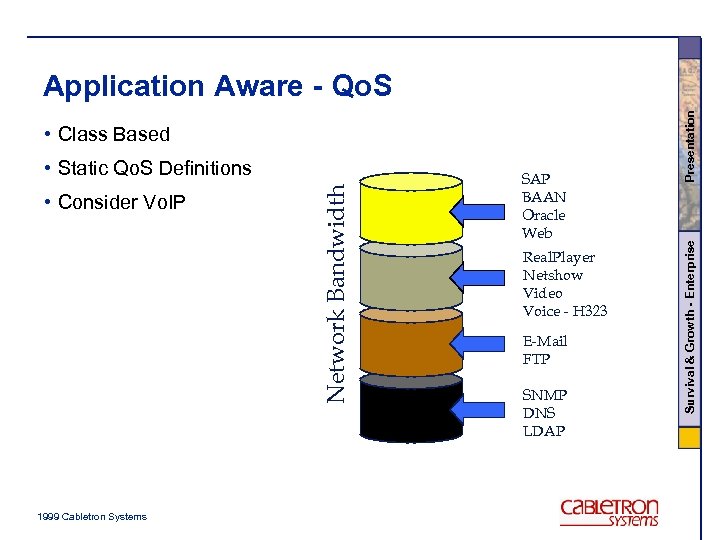 Application Aware - QoS

• Class Based
• Static QoS Definitions
• Consider VoIP

Network Bandwidth

SAP
BAAN
Oracle
Web

RealPlayer
Netshow
Video
Voice - H323

E-Mail
FTP

SNMP
DNS
LDAP

Presentation

Survival & Growth - Enterprise

1999 Cabletron Systems

CABLETRON SYSTEMS